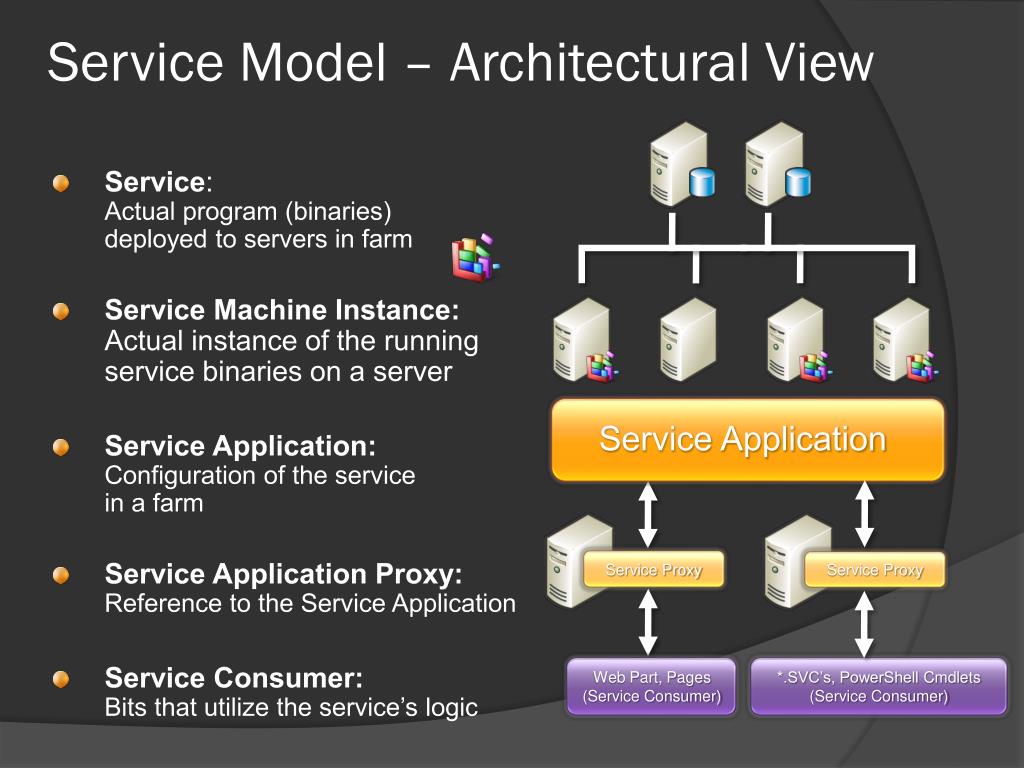 Service Model – Architectural View

Service:
Actual program (binaries) deployed to servers in farm

Service Machine Instance:
Actual instance of the running service binaries on a server

Service Application:
Configuration of the service in a farm

Service Application Proxy:
Reference to the Service Application

Service Consumer:
Bits that utilize the service's logic

Service Application

Service Proxy

Service Proxy

Web Part, Pages
(Service Consumer)

*.SVC's, PowerShell Cmdlets
(Service Consumer)